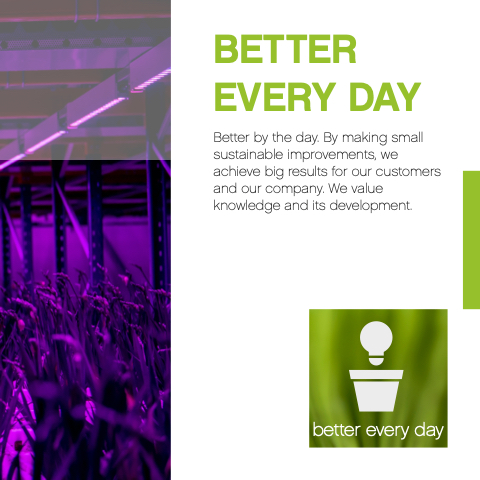 BETTER EVERY DAY

Better by the day. By making small sustainable improvements, we achieve big results for our customers and our company. We value knowledge and its development.

better every day